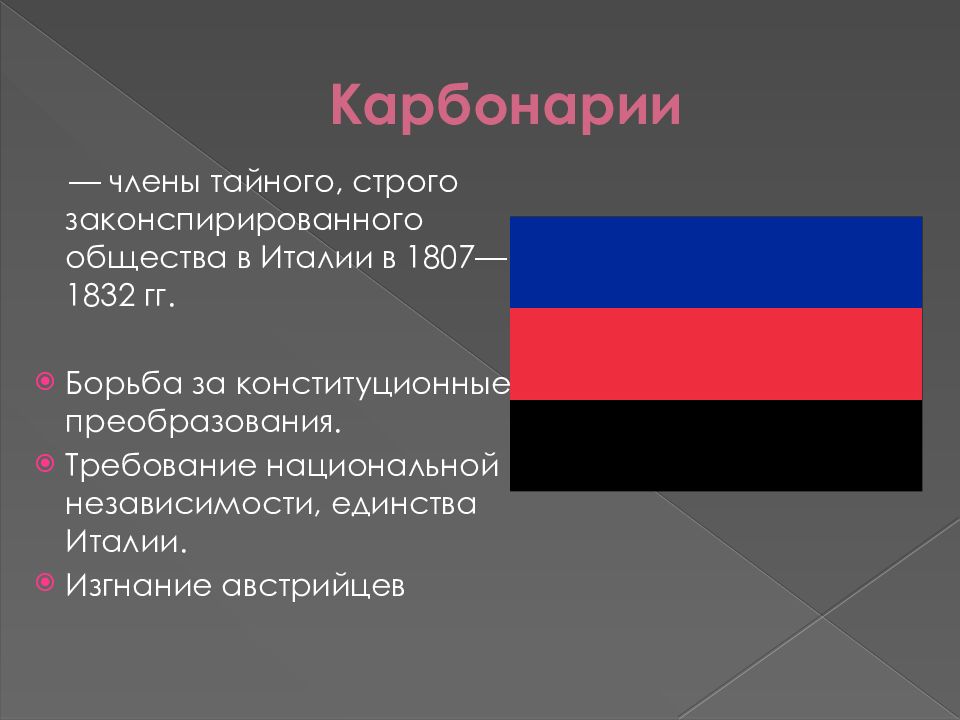 Карбонарии

— члены тайного, строго законспирированного общества в Италии в 1807—1832 гг.

Борьба за конституционные преобразования.

Требование национальной независимости, единства Италии.

Изгнание австрийцев